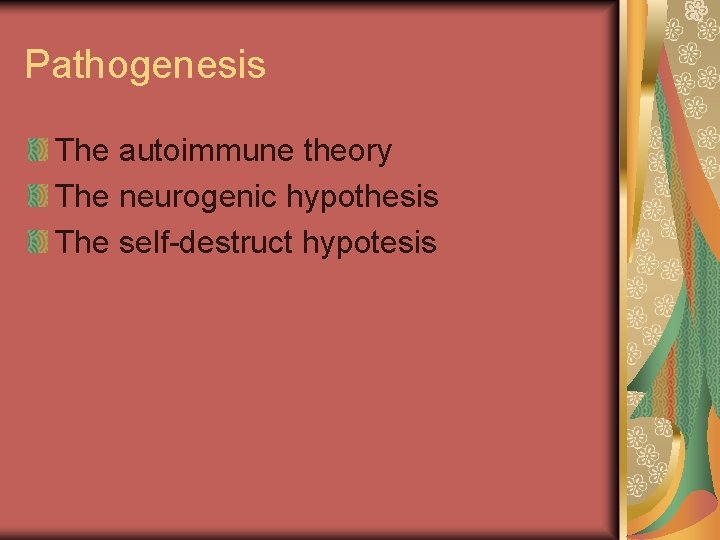 Pathogenesis

The autoimmune theory
The neurogenic hypothesis
The self-destruct hypotesis